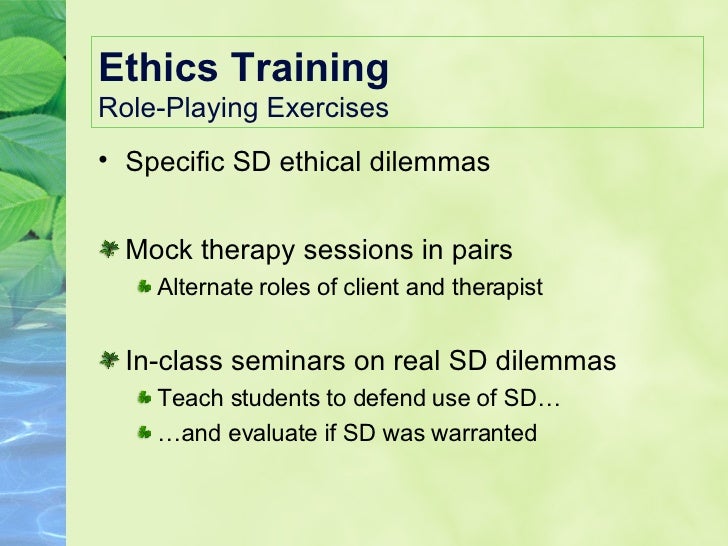 Ethics Training
Role-Playing Exercises

• Specific SD ethical dilemmas

Mock therapy sessions in pairs

Alternate roles of client and therapist

In-class seminars on real SD dilemmas

Teach students to defend use of SD…

…and evaluate if SD was warranted